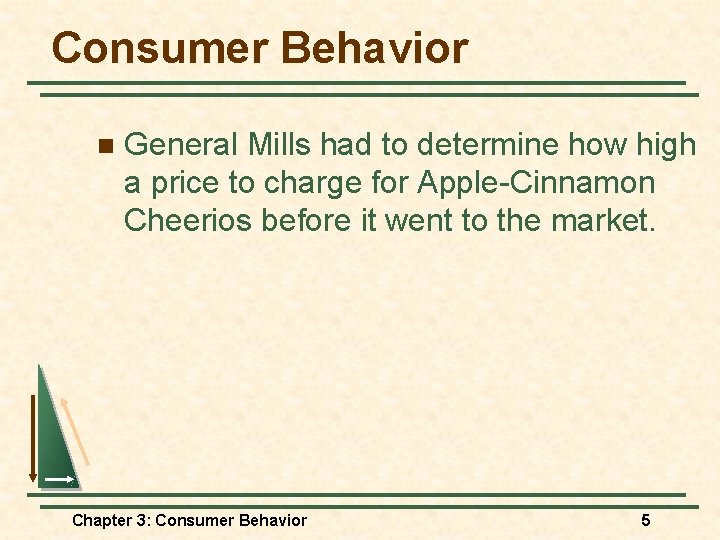 Consumer Behavior

General Mills had to determine how high a price to charge for Apple-Cinnamon Cheerios before it went to the market.

Chapter 3: Consumer Behavior

5